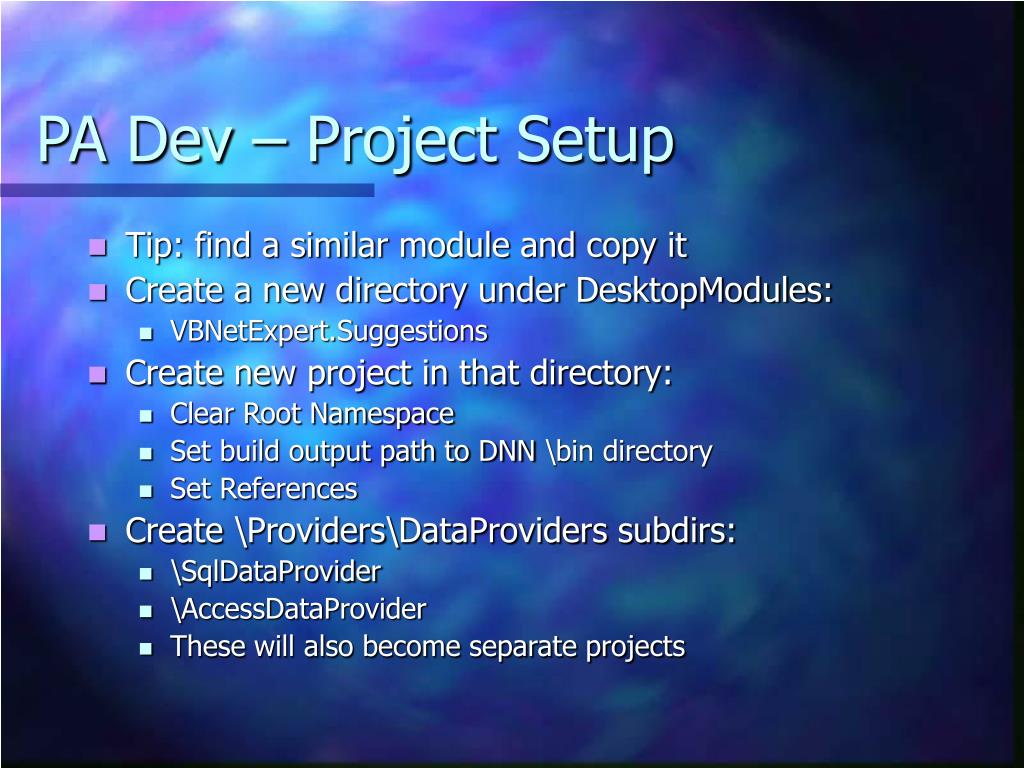 PA Dev – Project Setup

- Tip: find a similar module and copy it
- Create a new directory under DesktopModules:
  - VBNetExpert.Suggestions
- Create new project in that directory:
  - Clear Root Namespace
  - Set build output path to DNN \bin directory
  - Set References
- Create \Providers\DataProviders subdirs:
  - \SqlDataProvider
  - \AccessDataProvider
  - These will also become separate projects